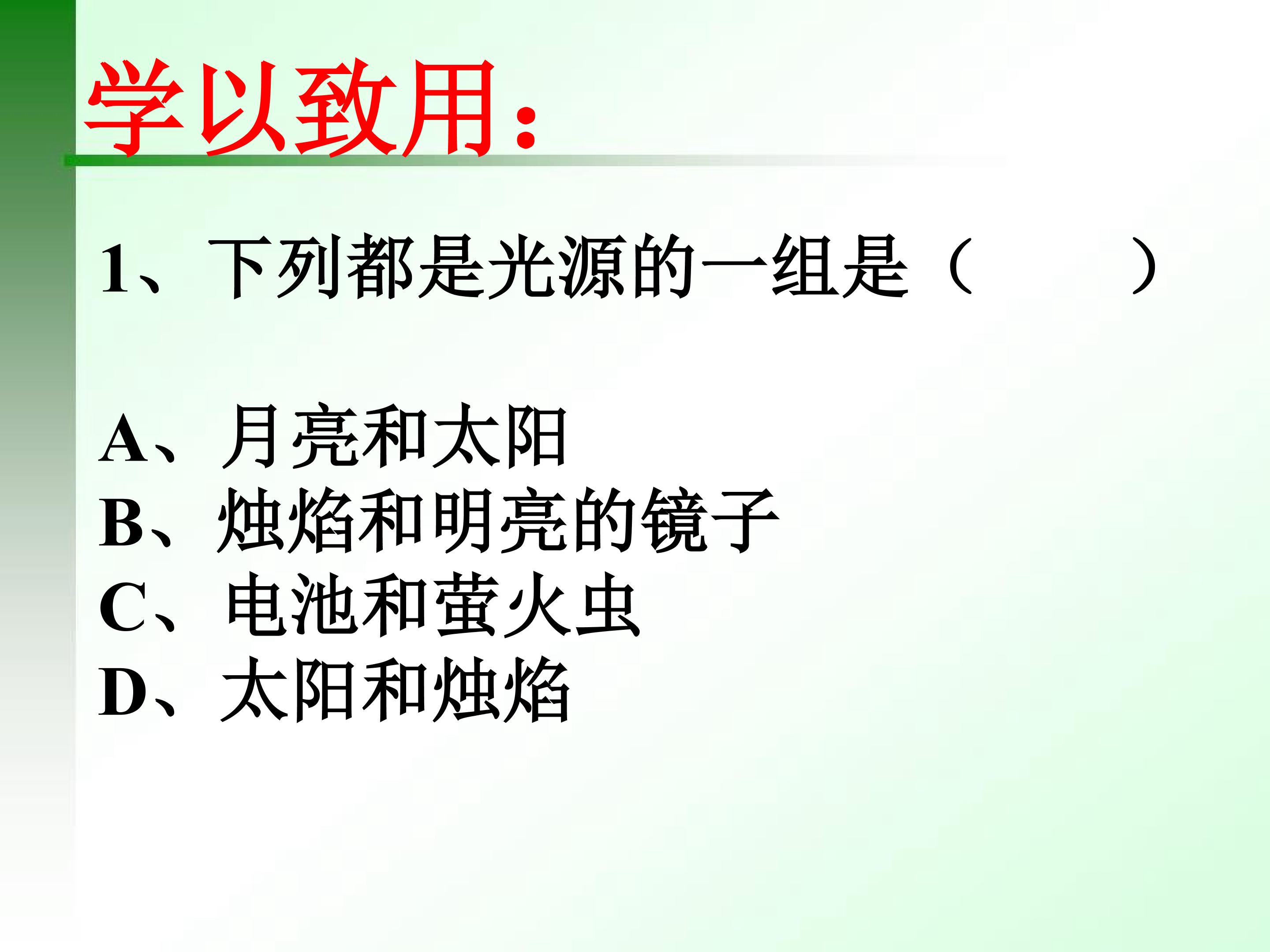 学以致用:

1、下列都是光源的一组是（ ）

A、月亮和太阳
B、烛焰和明亮的镜子
C、电池和萤火虫
D、太阳和烛焰